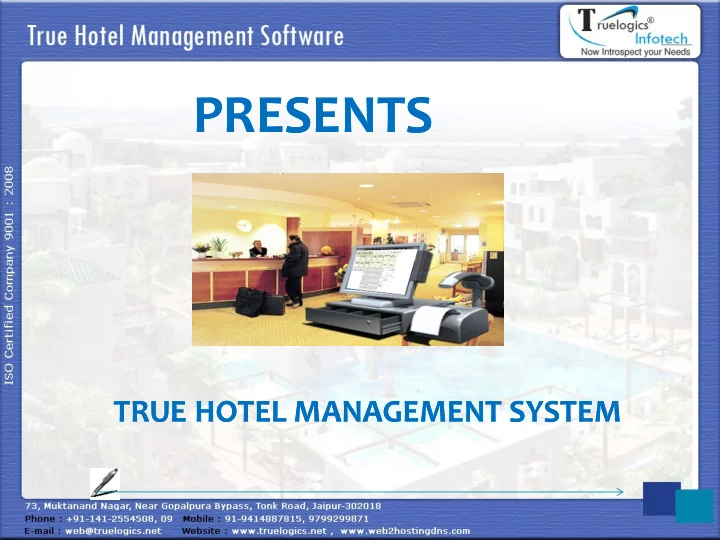 True Hotel Management Software

Truelogics® Infotech
Now Introspect your Needs

ISO Certified Company 9001 : 2008

PRESENTS

TRUE HOTEL MANAGEMENT SYSTEM

73, Muktanand Nagar, Near Gopalpura Bypass, Tonk Road, Jaipur-302018
Phone : +91-141-2554508, 09 Mobile : 91-9414887815, 9799299871
E-mail : web@truelogics.net Website : www.truelogics.net , www.web2hostingdns.com